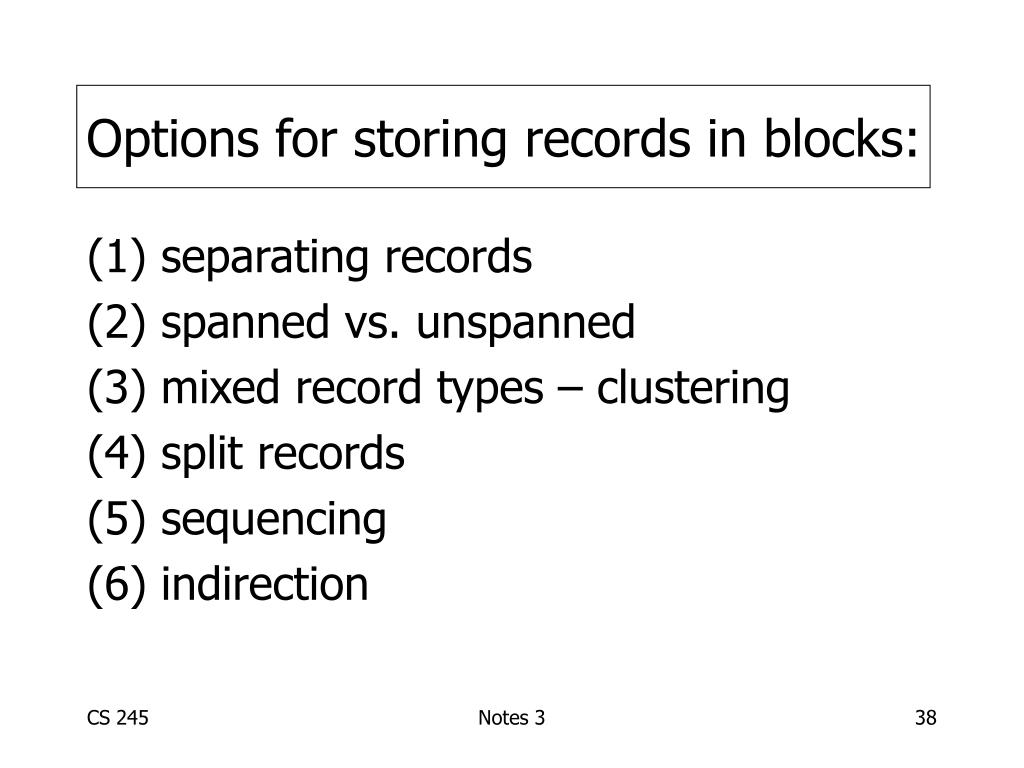 Options for storing records in blocks:

(1) separating records
(2) spanned vs. unspanned
(3) mixed record types – clustering
(4) split records
(5) sequencing
(6) indirection

CS 245

Notes 3

38